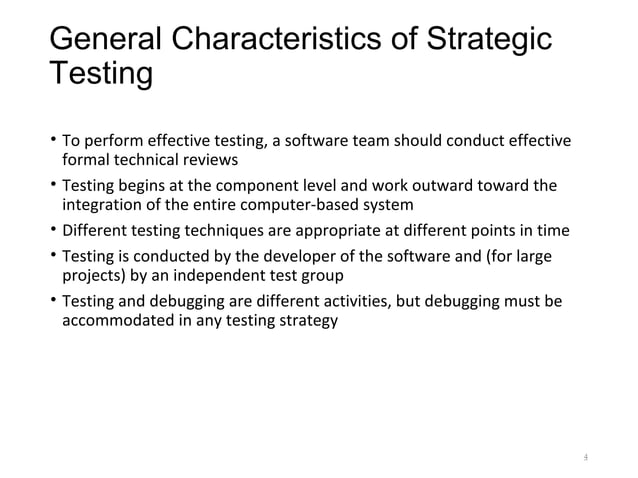 General Characteristics of Strategic Testing

• To perform effective testing, a software team should conduct effective formal technical reviews

• Testing begins at the component level and work outward toward the integration of the entire computer-based system

• Different testing techniques are appropriate at different points in time

• Testing is conducted by the developer of the software and (for large projects) by an independent test group

• Testing and debugging are different activities, but debugging must be accommodated in any testing strategy

4